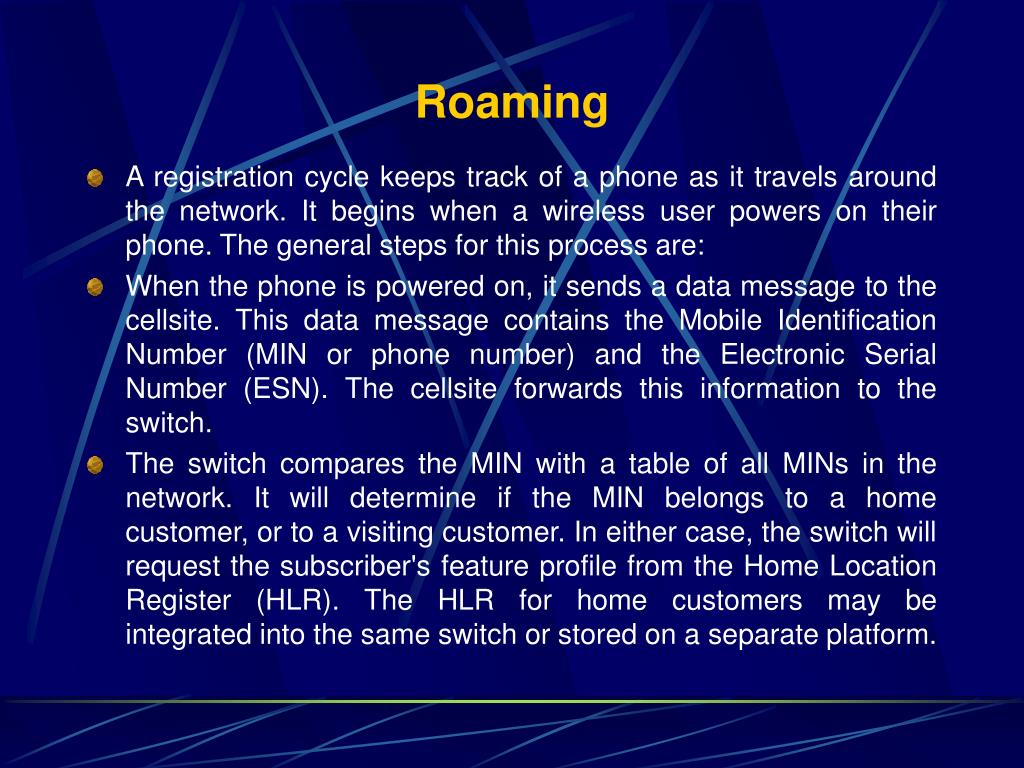 Roaming

A registration cycle keeps track of a phone as it travels around the network. It begins when a wireless user powers on their phone. The general steps for this process are:

When the phone is powered on, it sends a data message to the cellsite. This data message contains the Mobile Identification Number (MIN or phone number) and the Electronic Serial Number (ESN). The cellsite forwards this information to the switch.

The switch compares the MIN with a table of all MINs in the network. It will determine if the MIN belongs to a home customer, or to a visiting customer. In either case, the switch will request the subscriber's feature profile from the Home Location Register (HLR). The HLR for home customers may be integrated into the same switch or stored on a separate platform.